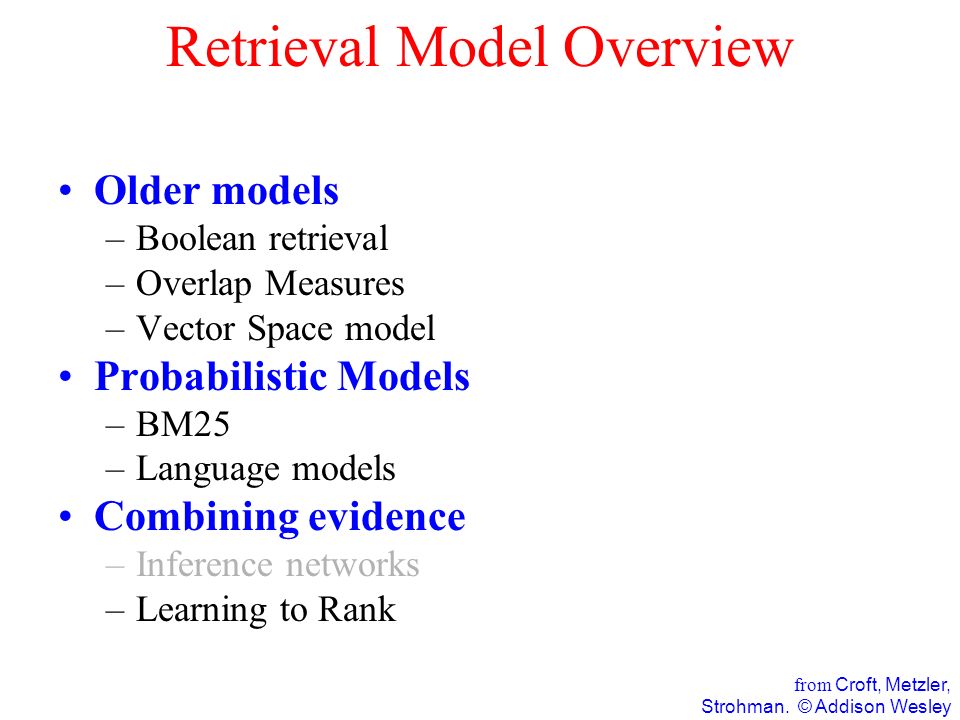 Retrieval Model Overview

• Older models
– Boolean retrieval
– Overlap Measures
– Vector Space model
• Probabilistic Models
– BM25
– Language models
• Combining evidence
– Inference networks
– Learning to Rank

from Croft, Metzler, Strohman. © Addison Wesley